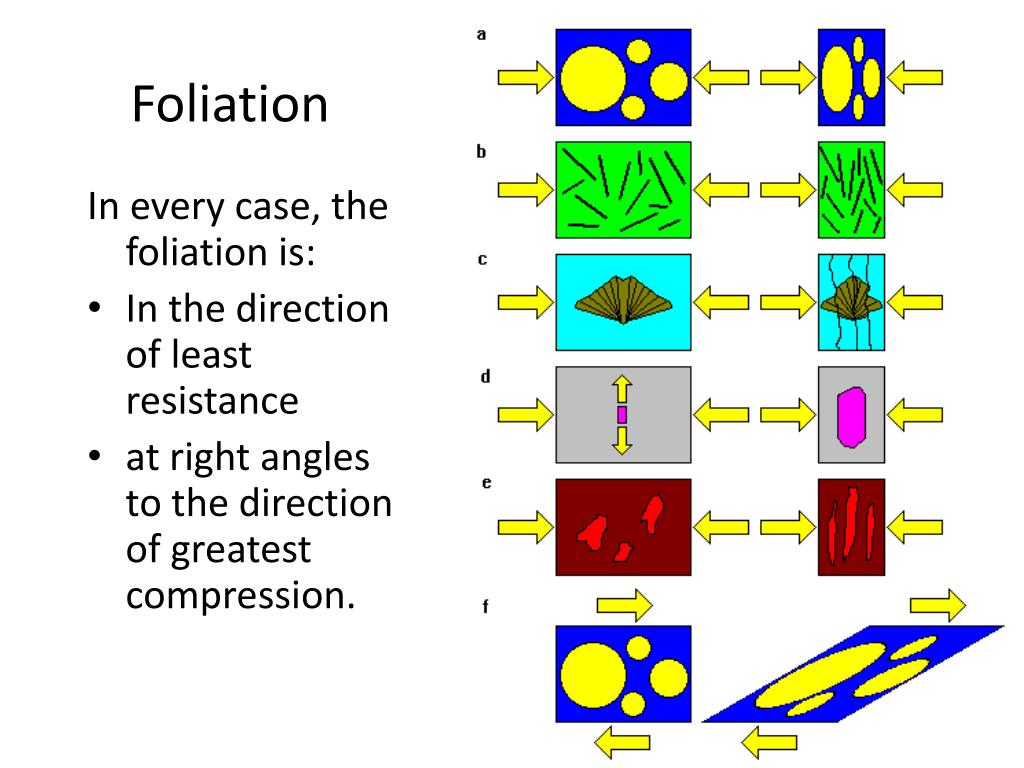 Foliation

In every case, the foliation is:

• In the direction of least resistance
• at right angles to the direction of greatest compression.

a

b

c

d

e

f